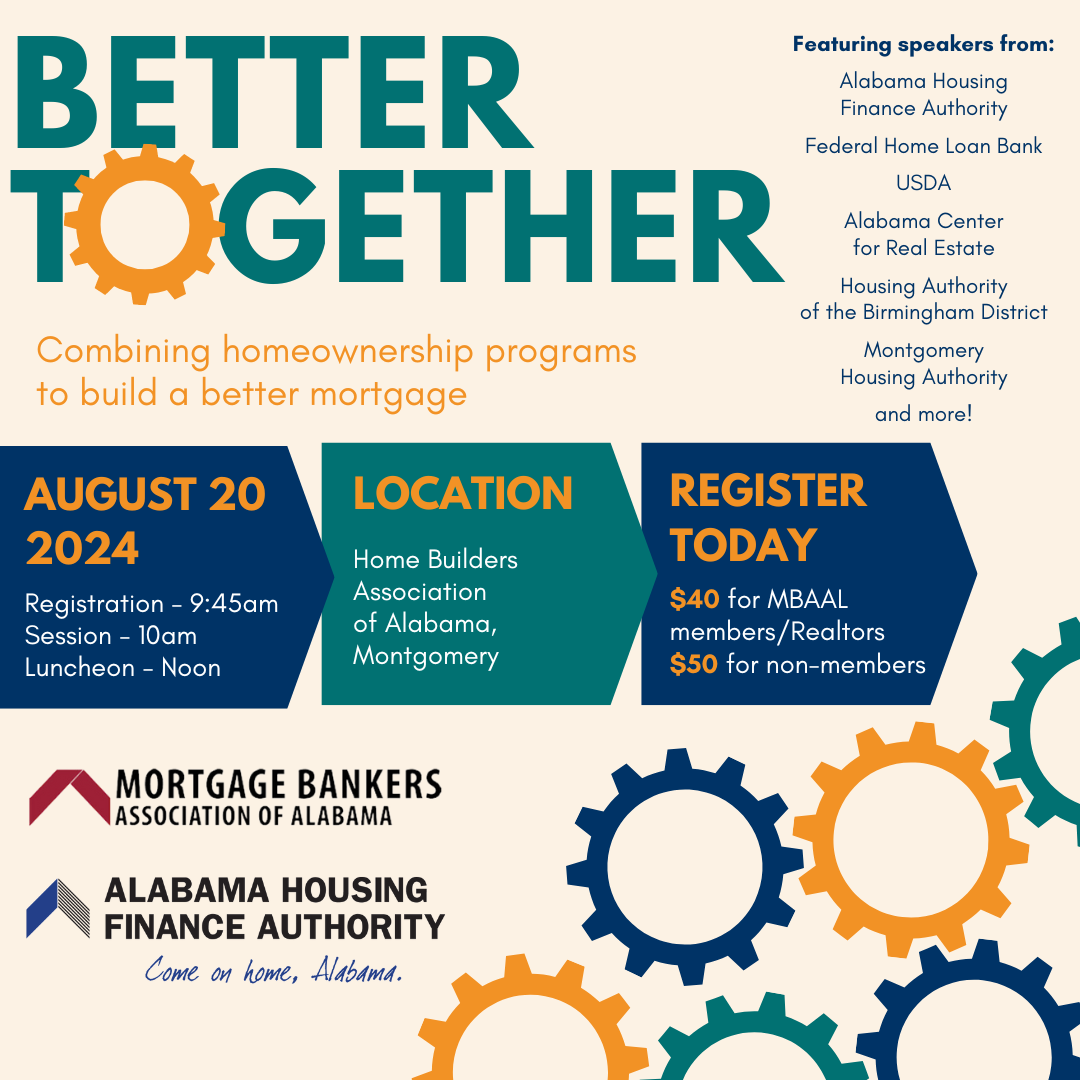 BETTER TOGETHER

Combining homeownership programs to build a better mortgage

Featuring speakers from:

Alabama Housing Finance Authority

Federal Home Loan Bank

USDA

Alabama Center for Real Estate

Housing Authority of the Birmingham District

Montgomery Housing Authority

and more!

AUGUST 20 2024

Registration - 9:45am
Session - 10am
Luncheon - Noon

LOCATION

Home Builders Association of Alabama, Montgomery

REGISTER TODAY

$40 for MBAAL members/Realtors
$50 for non-members

MORTGAGE BANKERS ASSOCIATION OF ALABAMA

ALABAMA HOUSING FINANCE AUTHORITY

Come on home, Alabama.